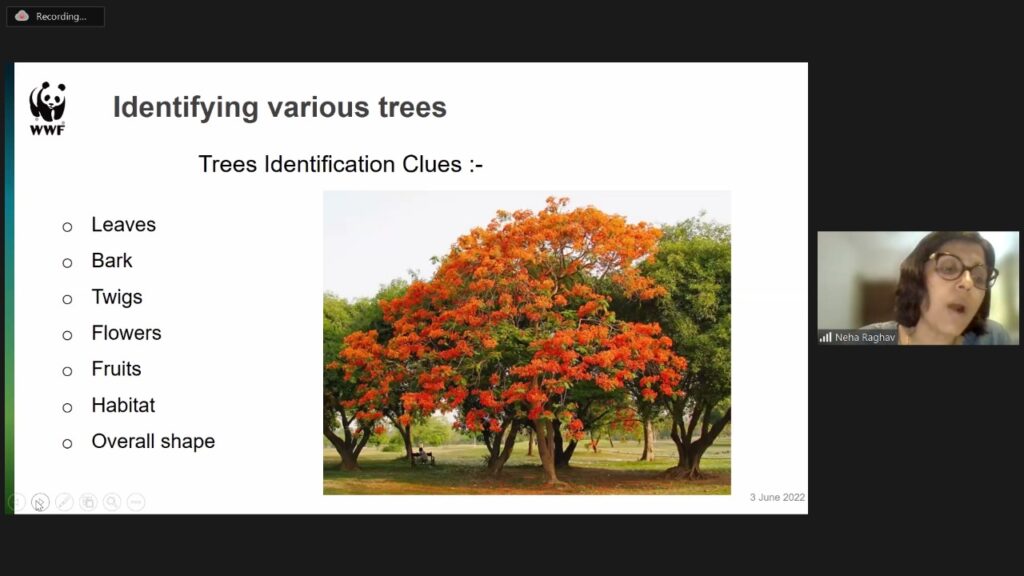 Recording...

WWF

Identifying various trees

Trees Identification Clues :-

○ Leaves
○ Bark
○ Twigs
○ Flowers
○ Fruits
○ Habitat
○ Overall shape

3 June 2022

Neha Raghav